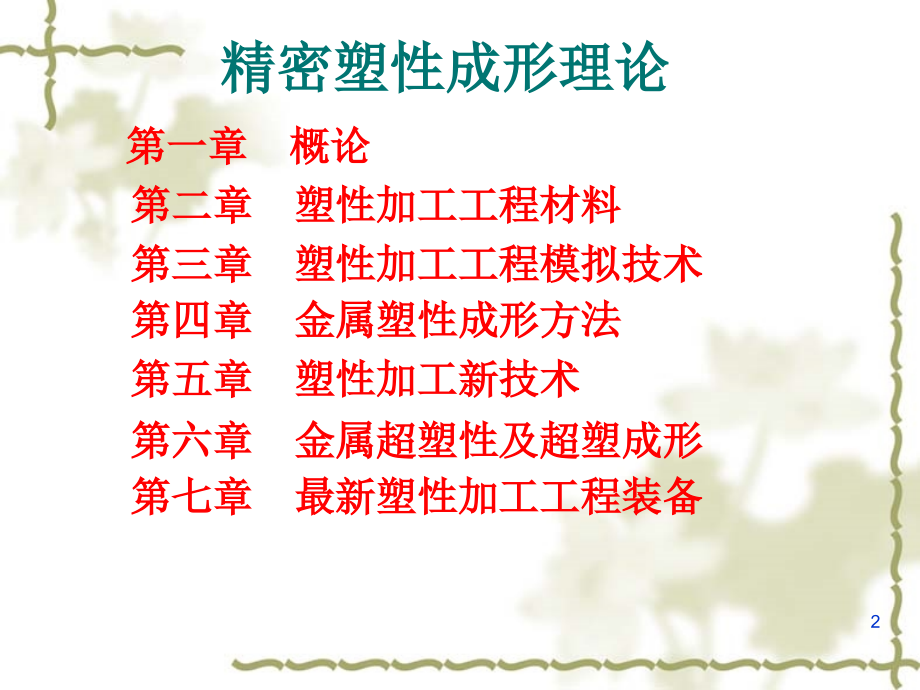 精密塑性成形理论

第一章　概论
第二章　塑性加工工程材料
第三章　塑性加工工程模拟技术
第四章　金属塑性成形方法
第五章　塑性加工新技术
第六章　金属超塑性及超塑成形
第七章　最新塑性加工工程装备

2